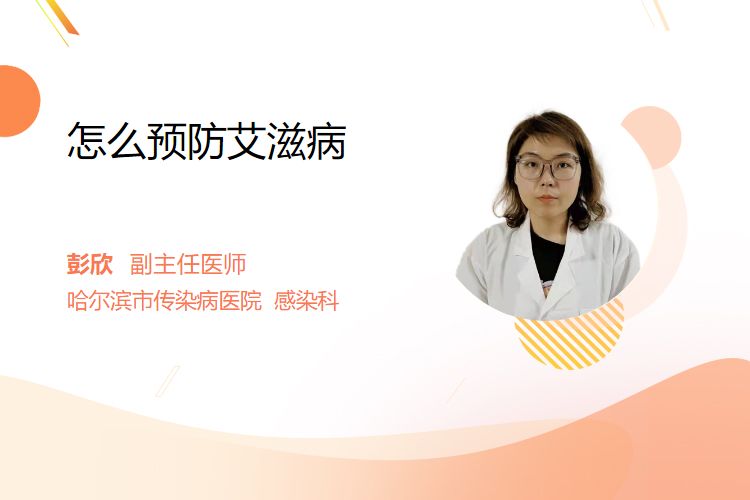 怎么预防艾滋病

彭欣 副主任医师
哈尔滨市传染病医院 感染科